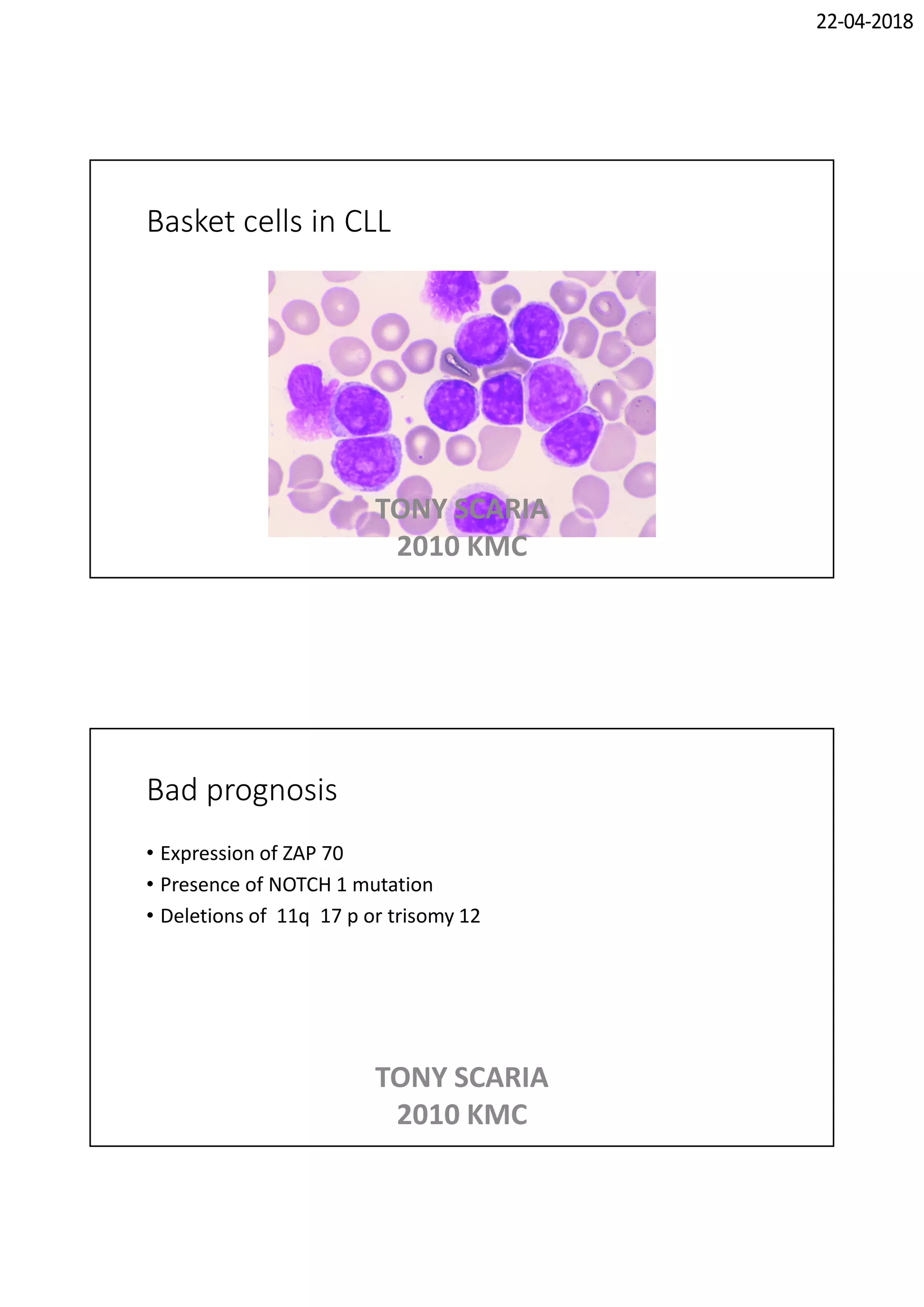 22-04-2018

Basket cells in CLL

TONY SCARIA
2010 KMC

Bad prognosis

• Expression of ZAP 70
• Presence of NOTCH 1 mutation
• Deletions of 11q 17 p or trisomy 12

TONY SCARIA
2010 KMC